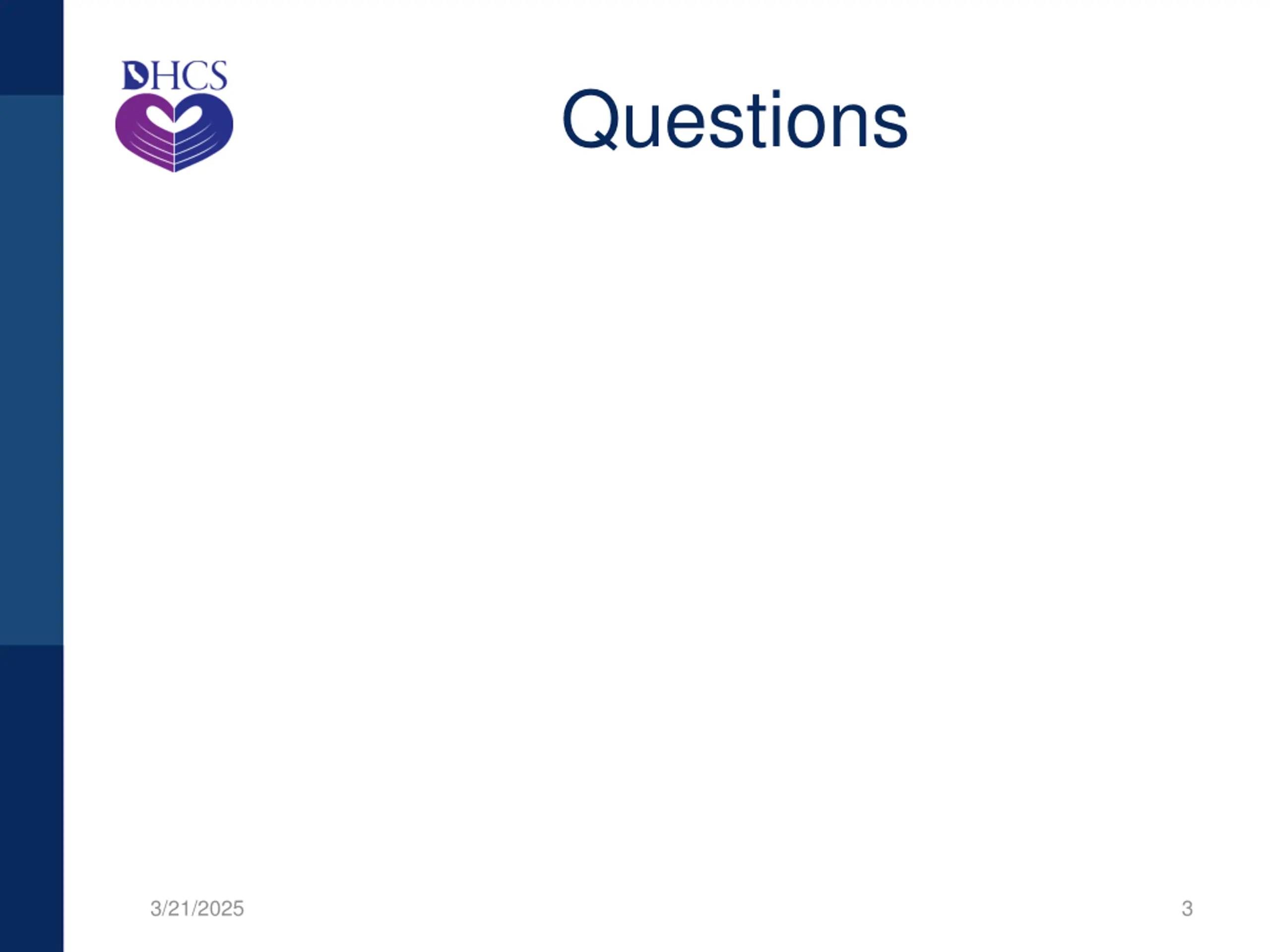 DHCS

Questions

3/21/2025

3